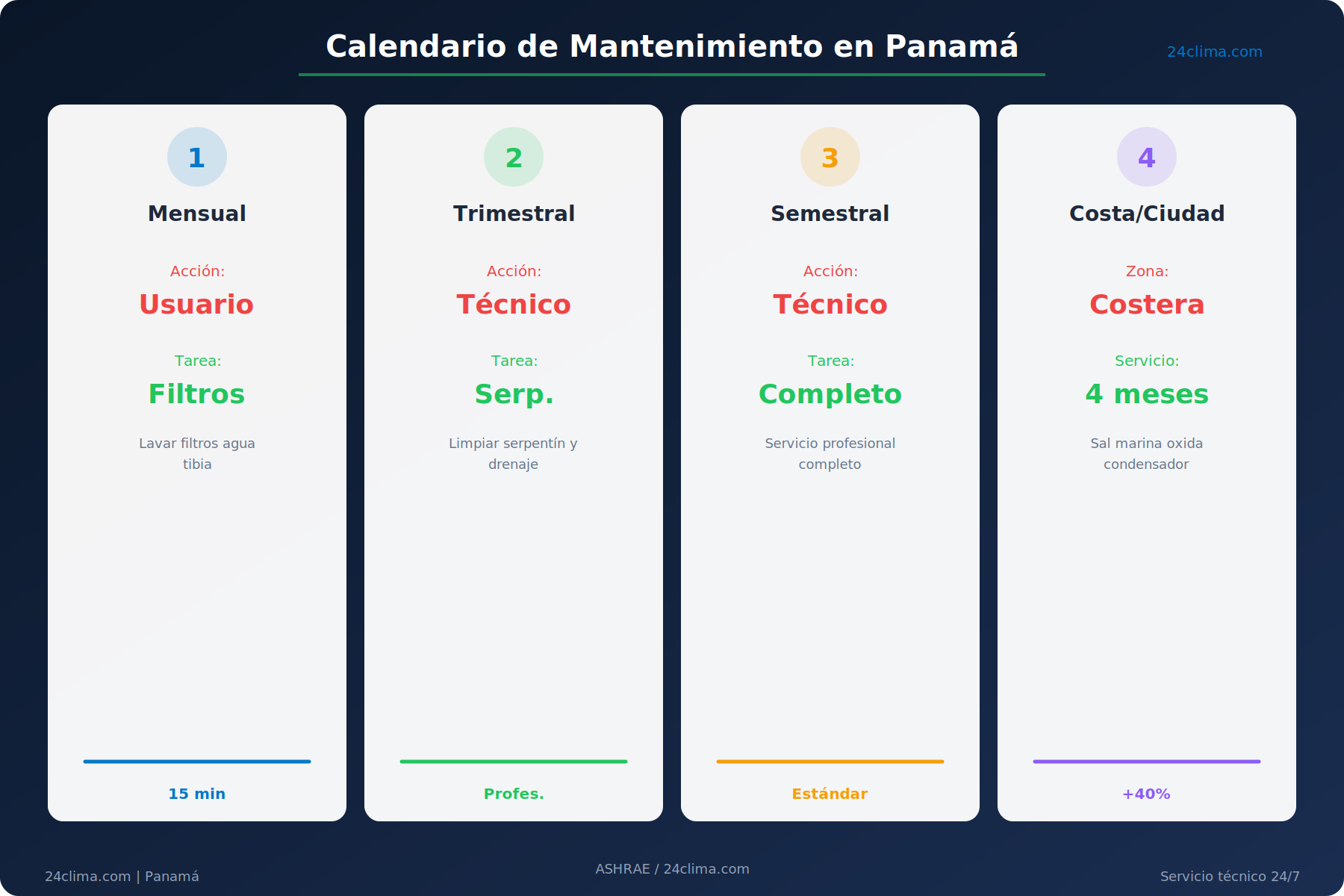 Calendario de Mantenimiento en Panamá

24clima.com

1

Mensual

Acción:

Usuario

Tarea:

Filtros

Lavar filtros agua tibia

15 min

2

Trimestral

Acción:

Técnico

Tarea:

Serp.

Limpiar serpentín y drenaje

Profes.

3

Semestral

Acción:

Técnico

Tarea:

Completo

Servicio profesional completo

Estándar

4

Costa/Ciudad

Zona:

Costera

Servicio:

4 meses

Sal marina oxida condensador

+40%

24clima.com | Panamá

ASHRAE / 24clima.com

Servicio técnico 24/7